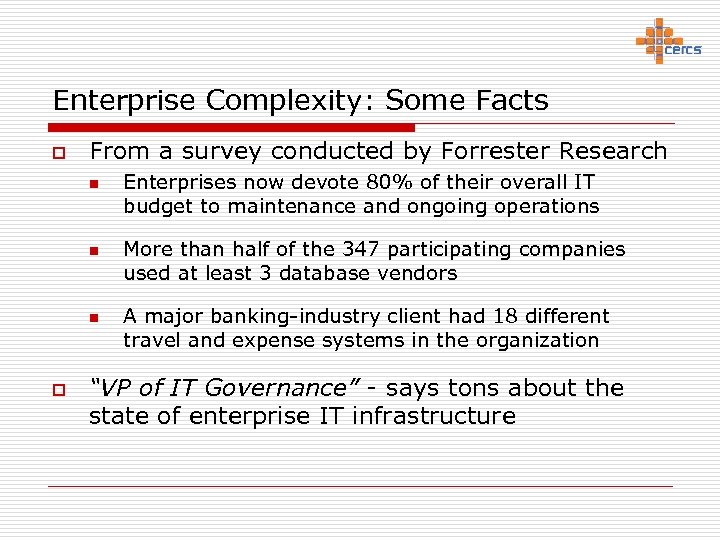 cercs

Enterprise Complexity: Some Facts

From a survey conducted by Forrester Research

Enterprises now devote 80% of their overall IT budget to maintenance and ongoing operations

More than half of the 347 participating companies used at least 3 database vendors

A major banking-industry client had 18 different travel and expense systems in the organization

"VP of IT Governance" - says tons about the state of enterprise IT infrastructure